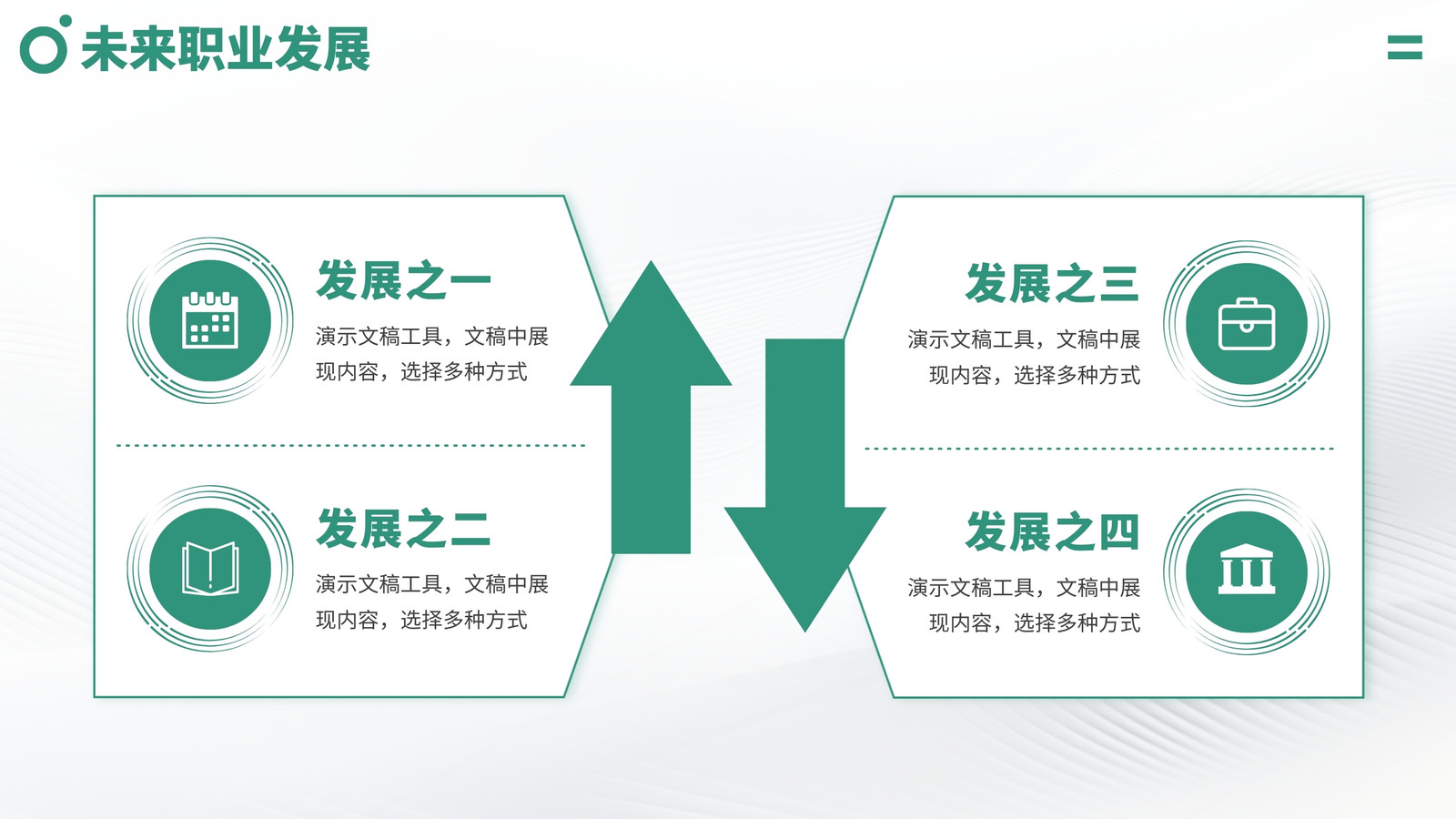 未来职业发展

发展之一

演示文稿工具，文稿中展现内容，选择多种方式

发展之二

演示文稿工具，文稿中展现内容，选择多种方式

发展之三

演示文稿工具，文稿中展现内容，选择多种方式

发展之四

演示文稿工具，文稿中展现内容，选择多种方式